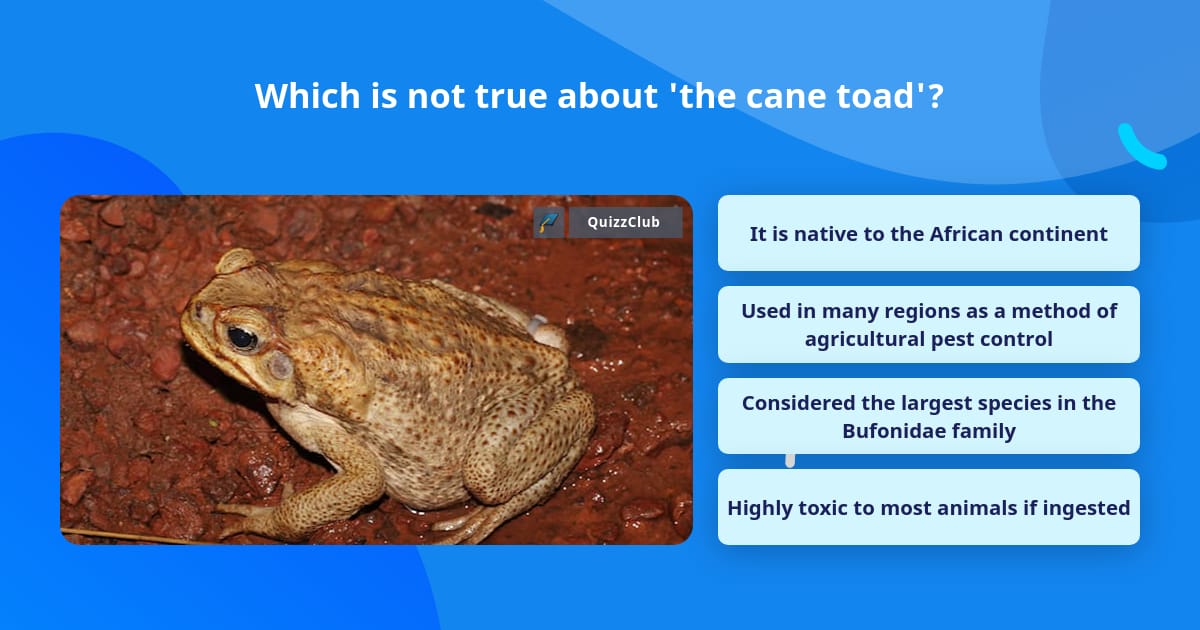 Which is not true about 'the cane toad'?

QuizzClub

It is native to the African continent

Used in many regions as a method of agricultural pest control

Considered the largest species in the Bufonidae family

Highly toxic to most animals if ingested